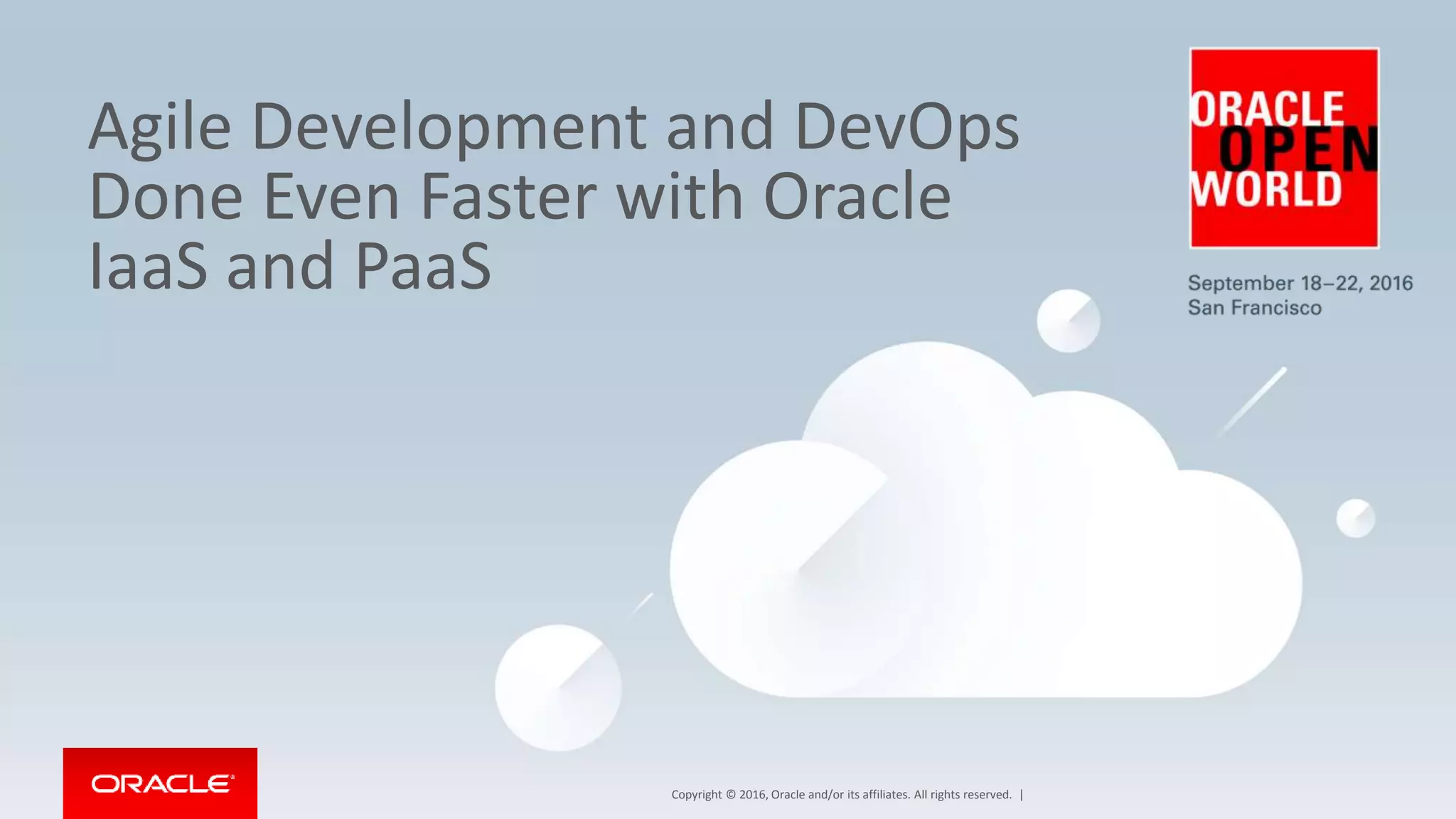 Agile Development and DevOps Done Even Faster with Oracle IaaS and PaaS

ORACLE OPEN WORLD

September 18–22, 2016
San Francisco

ORACLE

Copyright © 2016, Oracle and/or its affiliates. All rights reserved. |